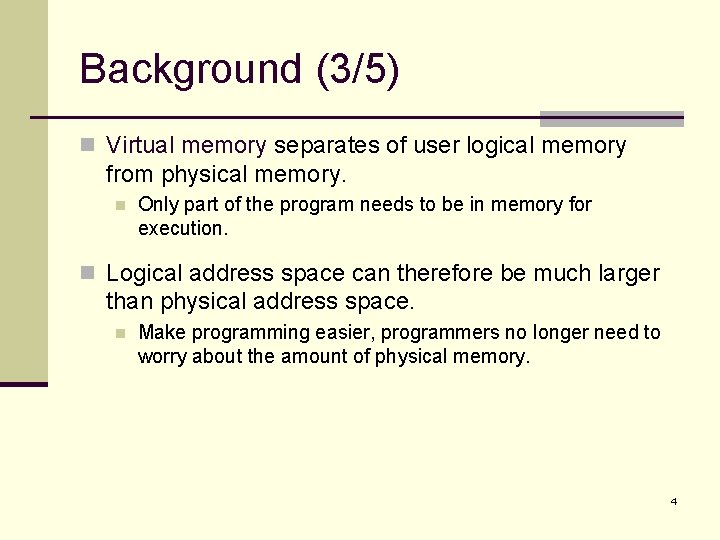 Background (3/5)

Virtual memory separates of user logical memory from physical memory.

Only part of the program needs to be in memory for execution.

Logical address space can therefore be much larger than physical address space.

Make programming easier, programmers no longer need to worry about the amount of physical memory.

4